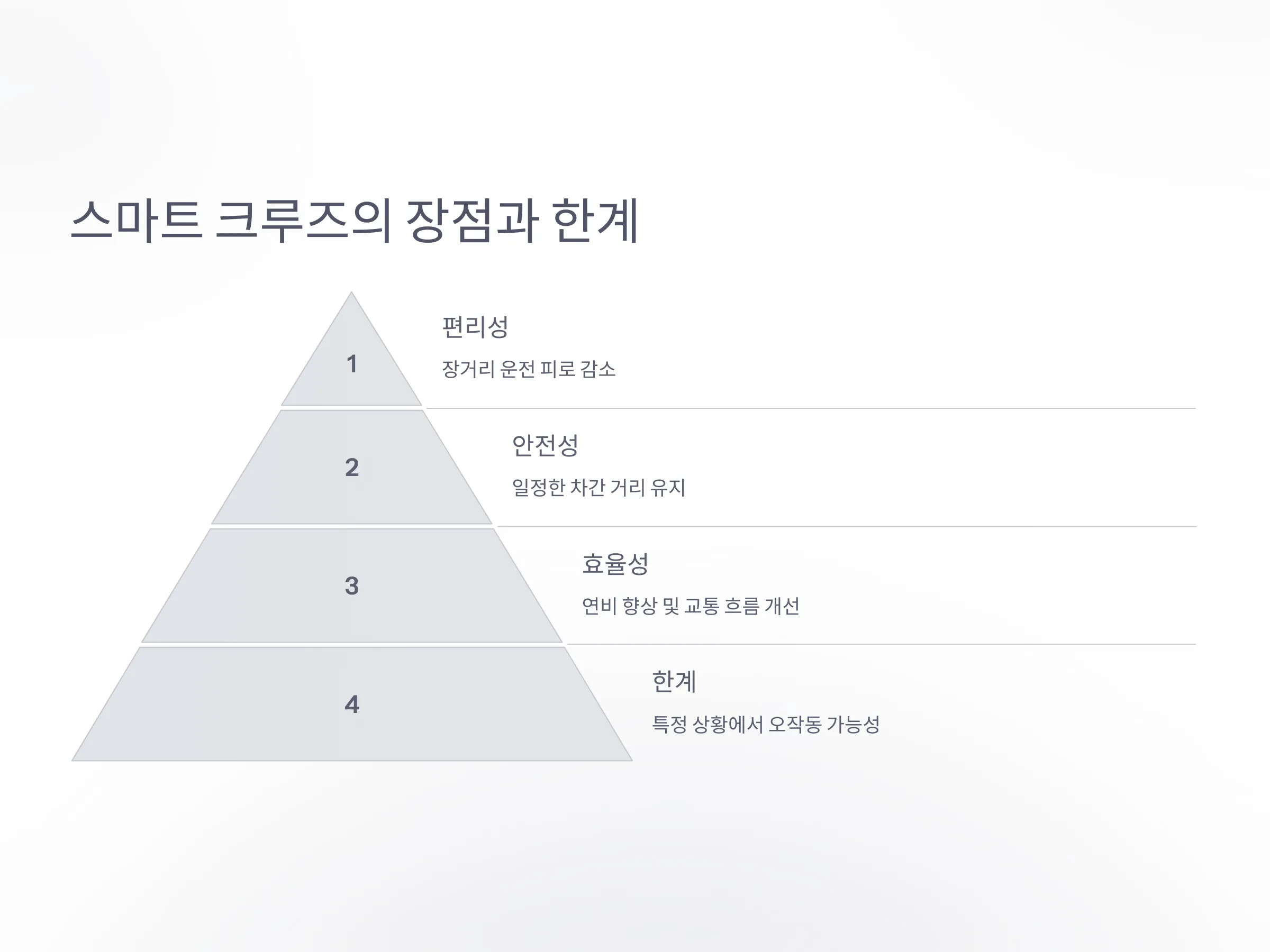 스마트 크루즈의 장점과 한계

1

편리성

장거리 운전 피로 감소

2

안전성

일정한 차간 거리 유지

3

효율성

연비 향상 및 교통 흐름 개선

4

한계

특정 상황에서 오작동 가능성